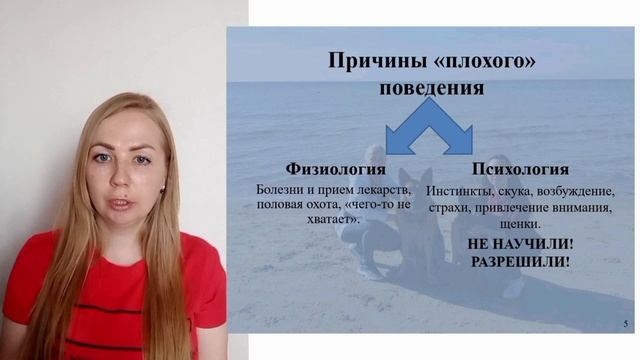 Причины «плохого» поведения

Физиология

Болезни и прием лекарств, половая охота, «чего-то не хватает».

Психология

Инстинкты, скука, возбуждение, страхи, привлечение внимания, щенки.

НЕ НАУЧИЛИ!
РАЗРЕШИЛИ!

5